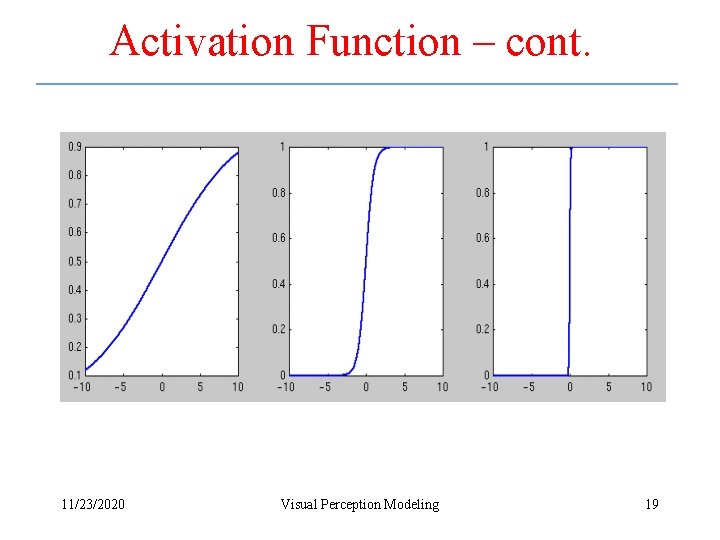 Activation Function – cont.

0.9
0.8
0.7
0.6
0.5
0.4
0.3
0.2
0.1
−10 −5 0 5 10

1
0.8
0.6
0.4
0.2
0
−10 −5 0 5 10

1
0.8
0.6
0.4
0.2
0
−10 −5 0 5 10

11/23/2020 Visual Perception Modeling 19